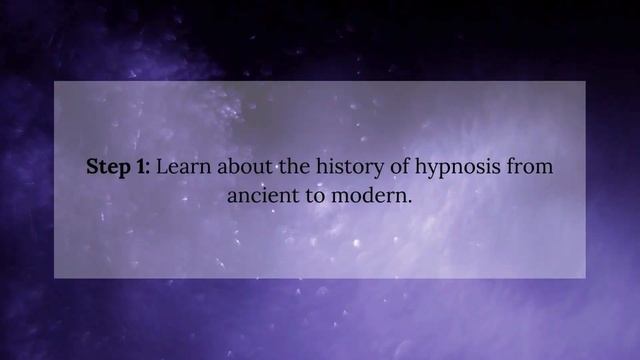 Step 1: Learn about the history of hypnosis from ancient to modern.